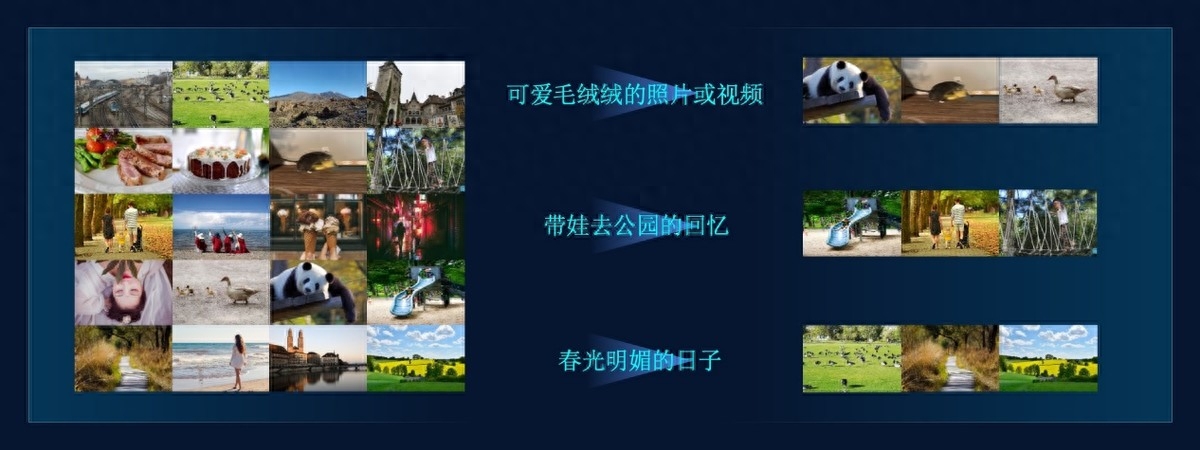 可爱毛绒绒的照片或视频

带娃去公园的回忆

春光明媚的日子